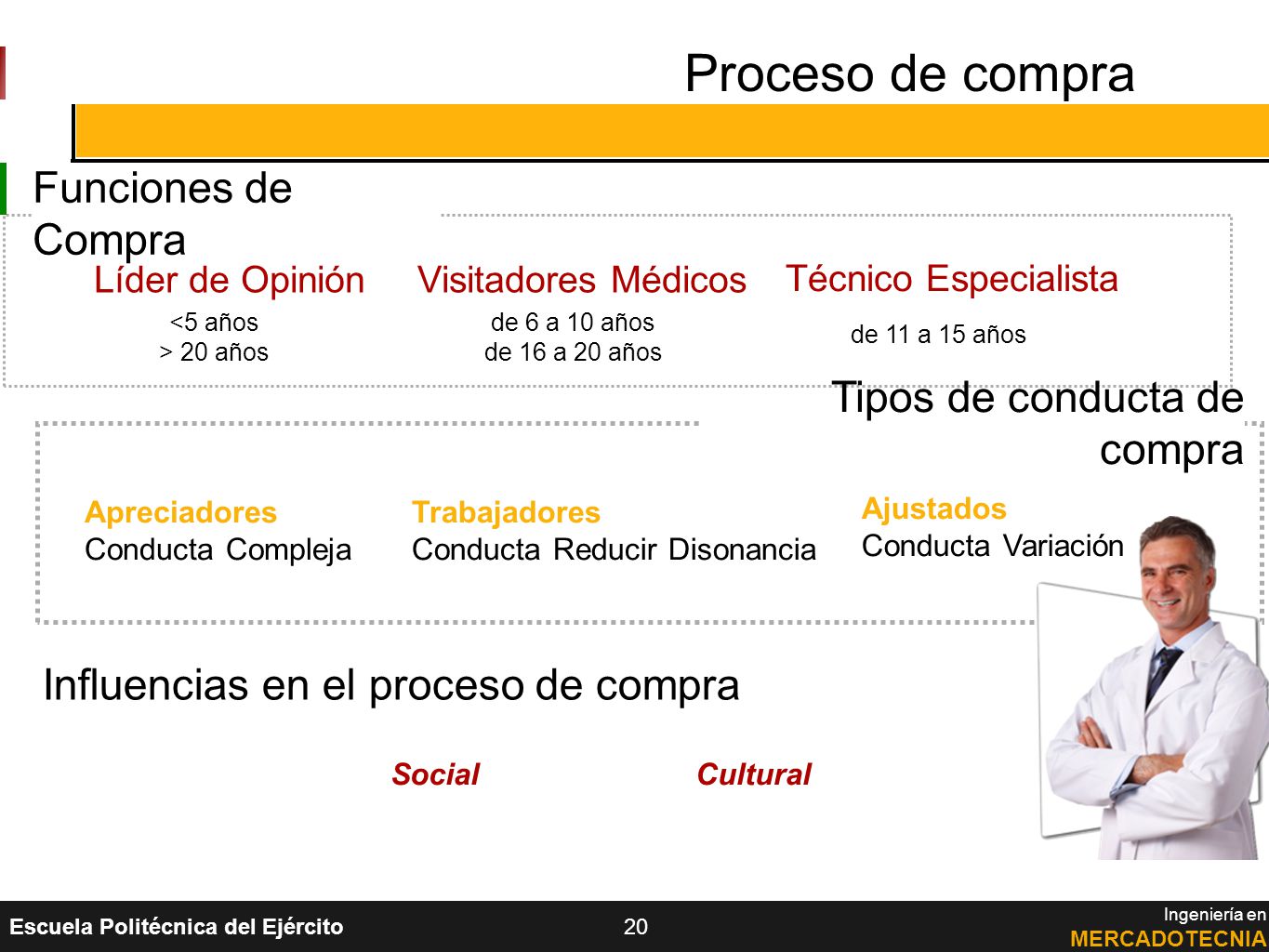 Proceso de compra

Funciones de Compra

Líder de Opinión
<5 años
> 20 años

Visitadores Médicos
de 6 a 10 años
de 16 a 20 años

Técnico Especialista
de 11 a 15 años

Tipos de conducta de compra

Apreciadores
Conducta Compleja

Trabajadores
Conducta Reducir Disonancia

Ajustados
Conducta Variación

Influencias en el proceso de compra

Social

Cultural

Escuela Politécnica del Ejército

20

Ingeniería en
MERCADOTECNIA